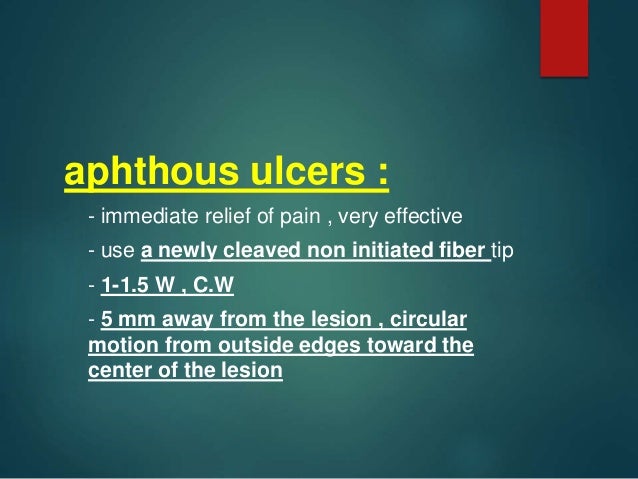 aphthous ulcers :

- immediate relief of pain , very effective

- use a newly cleaved non initiated fiber tip

- 1-1.5 W , C.W

- 5 mm away from the lesion , circular motion from outside edges toward the center of the lesion